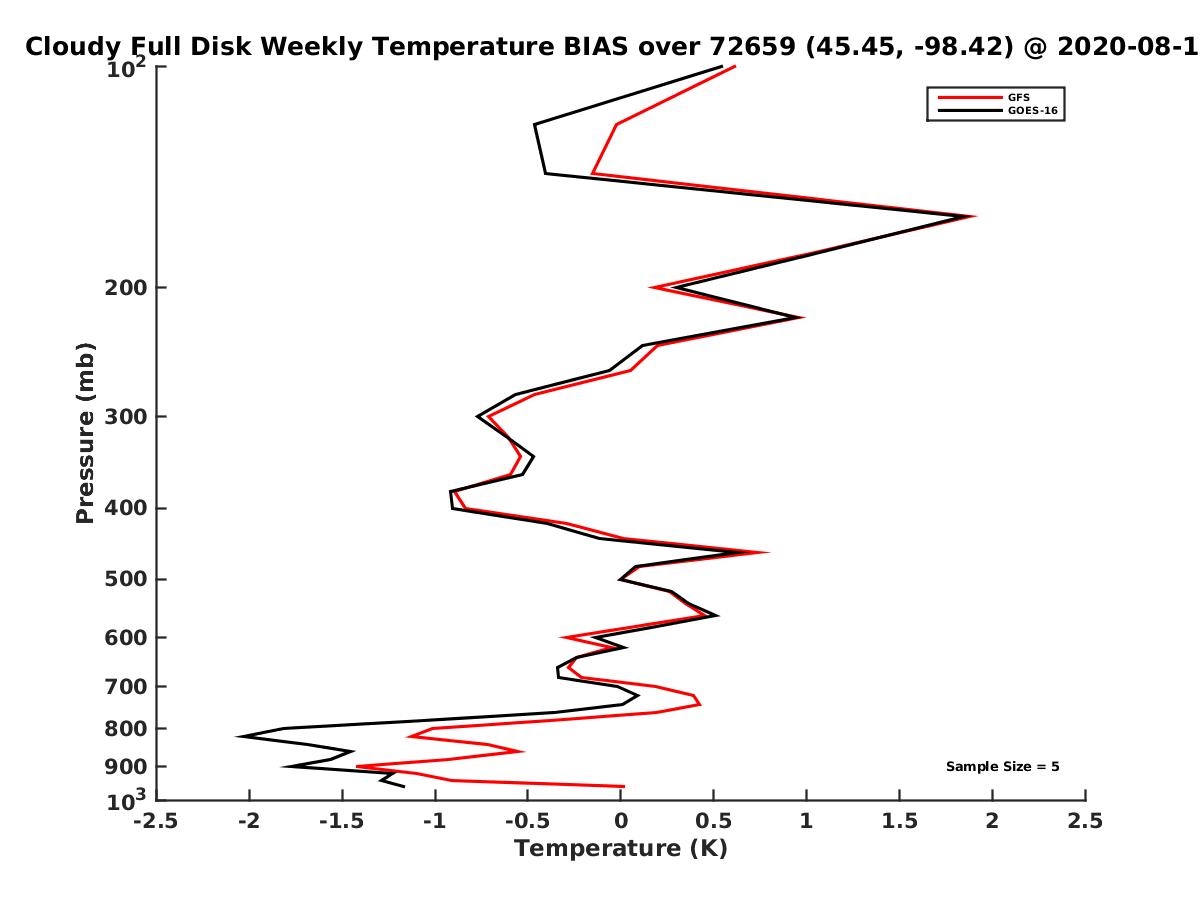 Cloudy Full Disk Weekly Temperature BIAS over 72659 (45.45, -98.42) @ 2020-08-1

GFS
GOES-16

Pressure (mb)

$10^2$
200
300
400
500
600
700
800
900
$10^3$

Sample Size = 5

-2.5
-2
-1.5
-1
-0.5
0
0.5
1
1.5
2
2.5
Temperature (K)